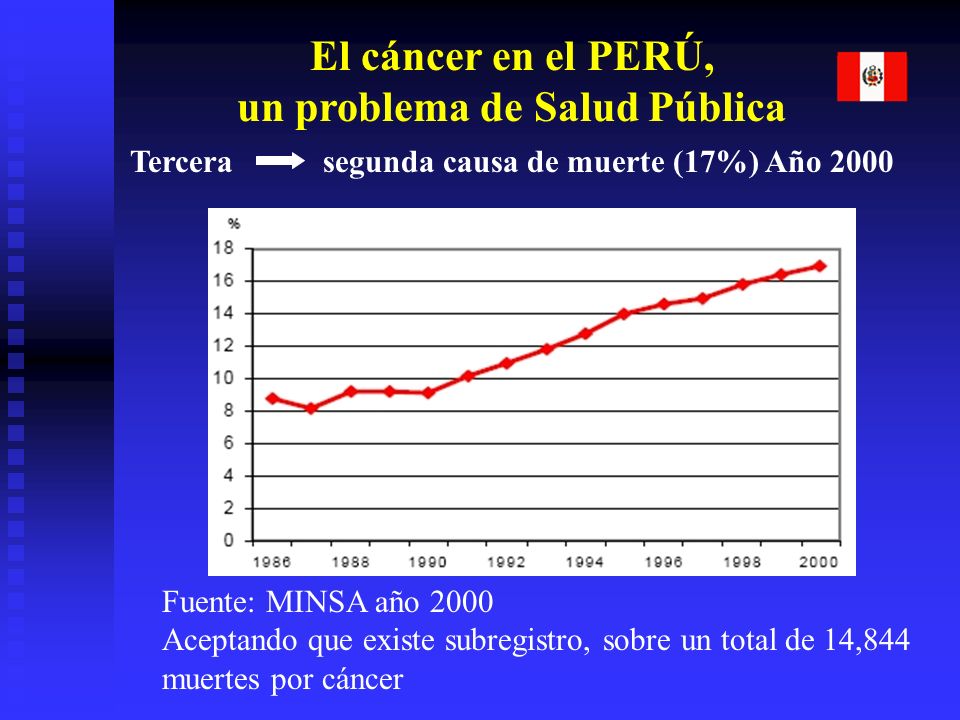 El cáncer en el PERÚ, un problema de Salud Pública

Tercera → segunda causa de muerte (17%) Año 2000

%
18
16
14
12
10
8
6
4
2
0
1986 1988 1990 1992 1994 1996 1998 2000

Fuente: MINSA año 2000
Aceptando que existe subregistro, sobre un total de 14,844 muertes por cáncer